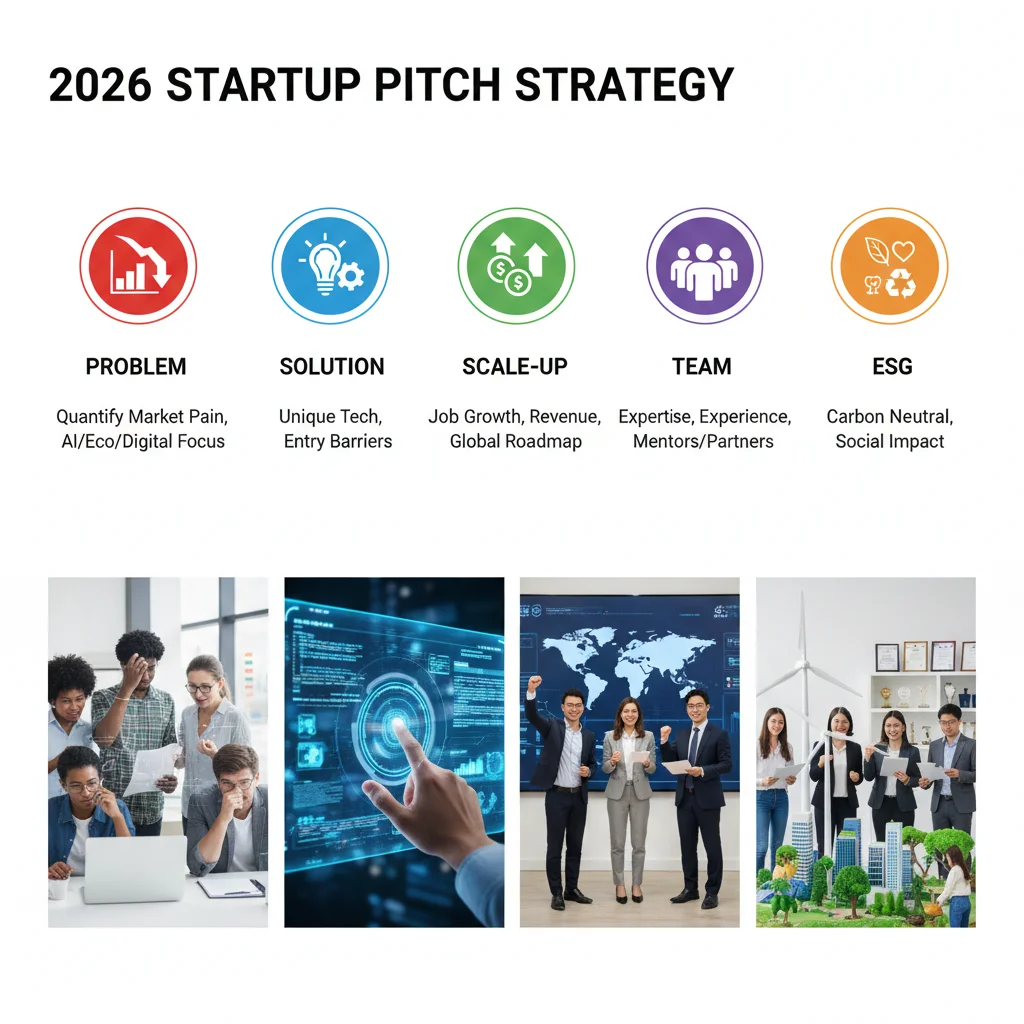 2026 STARTUP PITCH STRATEGY

PROBLEM

Quantify Market Pain, AI/Eco/Digital Focus

SOLUTION

Unique Tech, Entry Barriers

SCALE-UP

Job Growth, Revenue, Global Roadmap

TEAM

Expertise, Experience, Mentors/Partners

ESG

Carbon Neutral, Social Impact